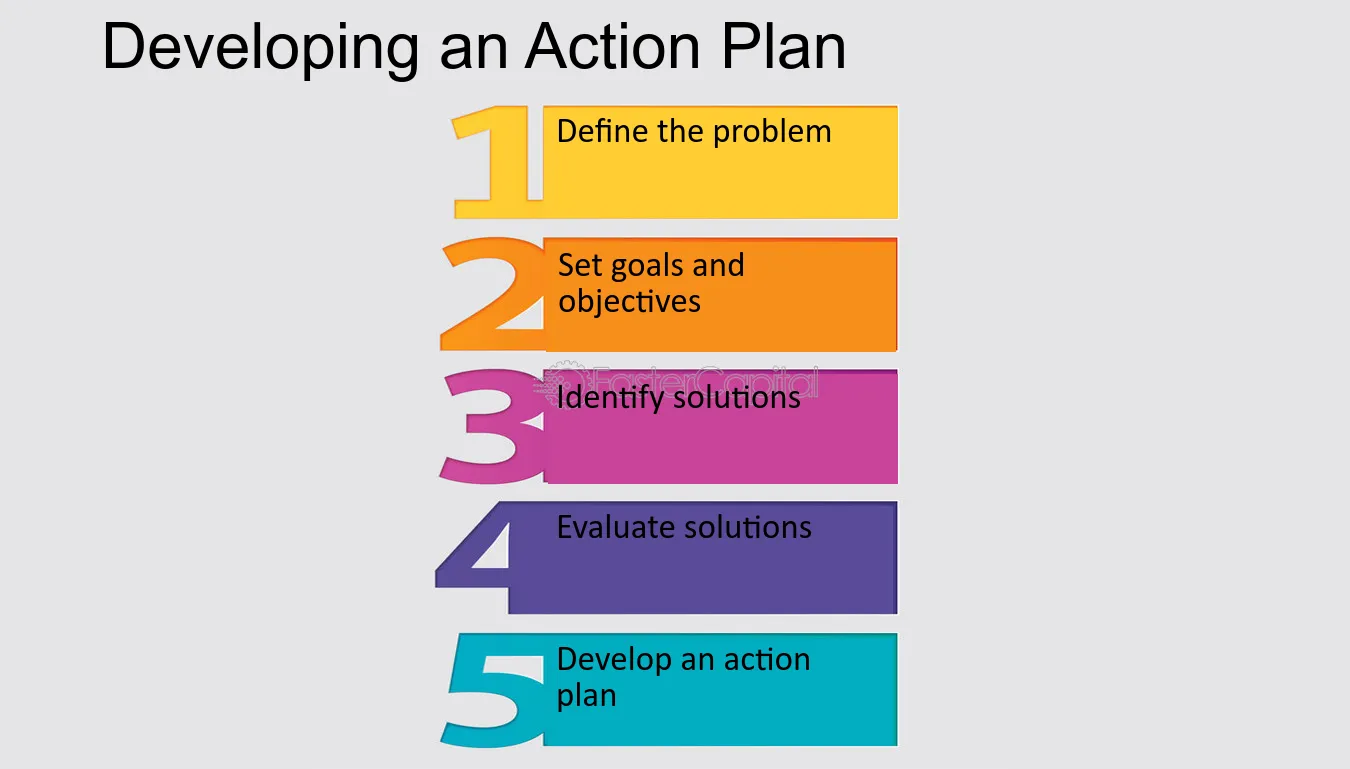 Developing an Action Plan

1 Define the problem

2 Set goals and objectives

3 Identify solutions

4 Evaluate solutions

5 Develop an action plan

FasterCapital